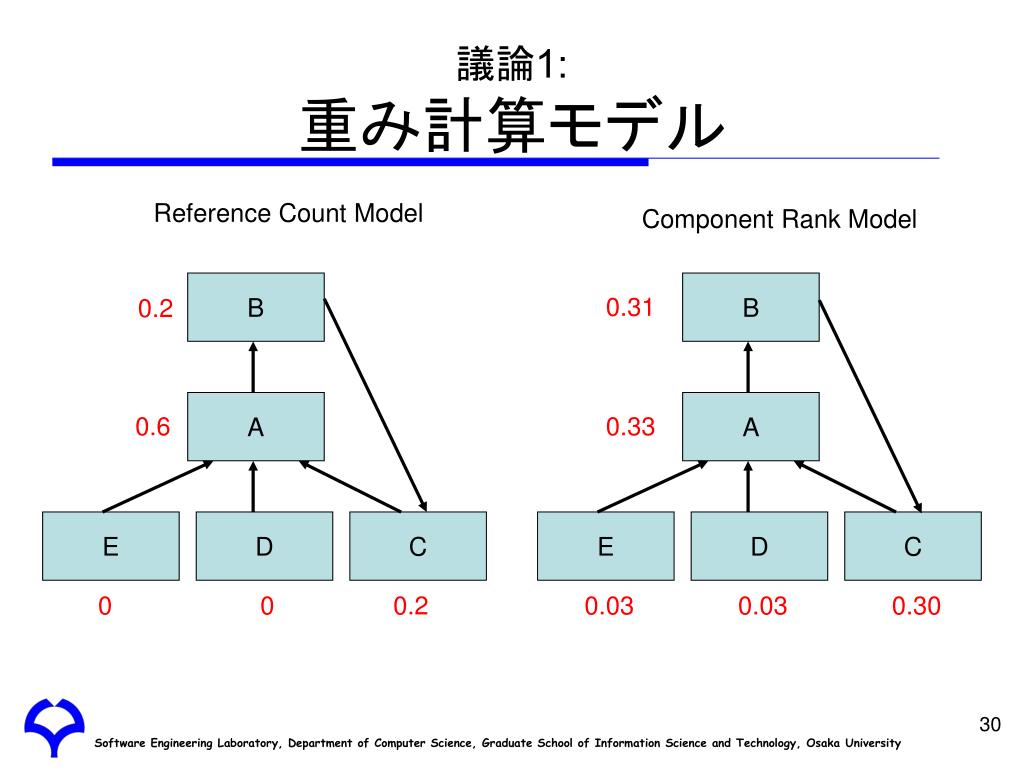 議論1:
重み計算モデル

Reference Count Model

0.2
B

0.6
A

E
D
C

0
0
0.2

Component Rank Model

0.31
B

0.33
A

E
D
C

0.03
0.03
0.30

30

Software Engineering Laboratory, Department of Computer Science, Graduate School of Information Science and Technology, Osaka University